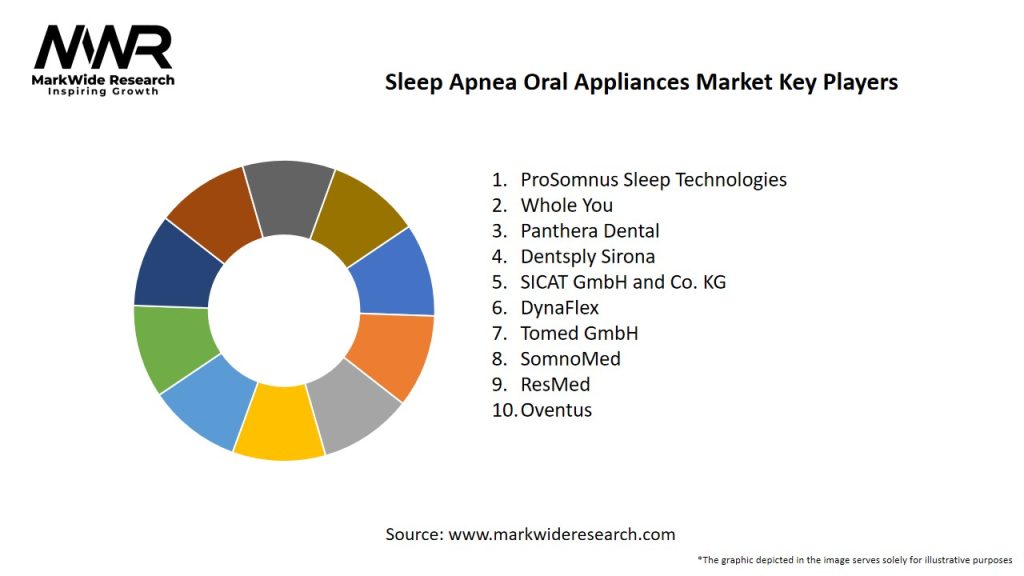 MWR
MarkWide Research
Inspiring Growth

Sleep Apnea Oral Appliances Market Key Players

1. ProSomnus Sleep Technologies
2. Whole You
3. Panthera Dental
4. Dentsply Sirona
5. SICAT GmbH and Co. KG
6. DynaFlex
7. Tomed GmbH
8. SomnoMed
9. ResMed
10. Oventus

Source: www.markwideresearch.com

*The graphic depicted in the image serves solely for illustrative purposes